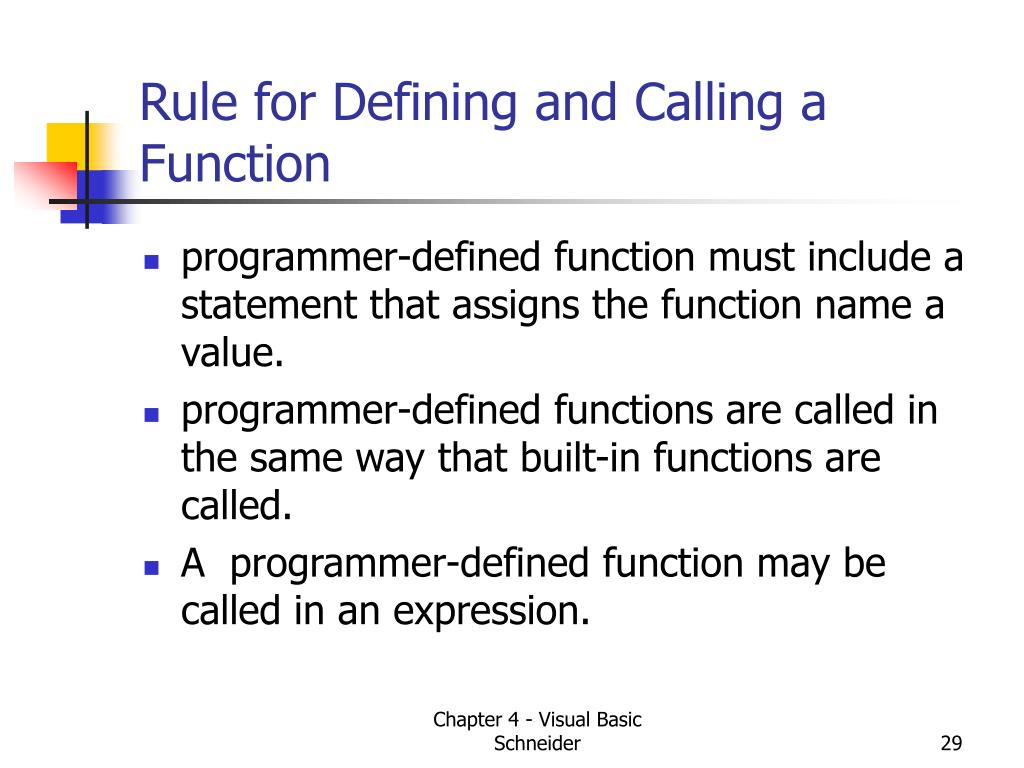 Rule for Defining and Calling a Function

- programmer-defined function must include a statement that assigns the function name a value.
- programmer-defined functions are called in the same way that built-in functions are called.
- A programmer-defined function may be called in an expression.

Chapter 4 - Visual Basic
Schneider

29